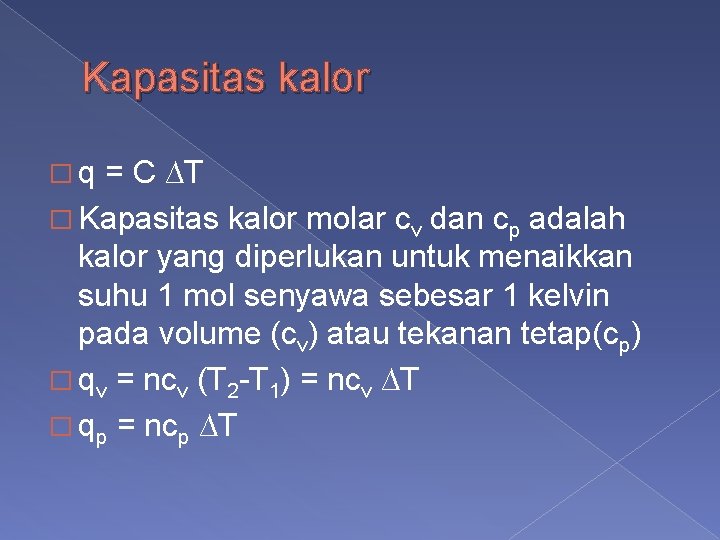 Kapasitas kalor

□ $q = C \Delta T$

□ Kapasitas kalor molar $c_v$ dan $c_p$ adalah kalor yang diperlukan untuk menaikkan suhu 1 mol senyawa sebesar 1 kelvin pada volume ($c_v$) atau tekanan tetap($c_p$)

□ $q_v = nc_v (T_2-T_1) = nc_v \Delta T$

□ $q_p = nc_p \Delta T$